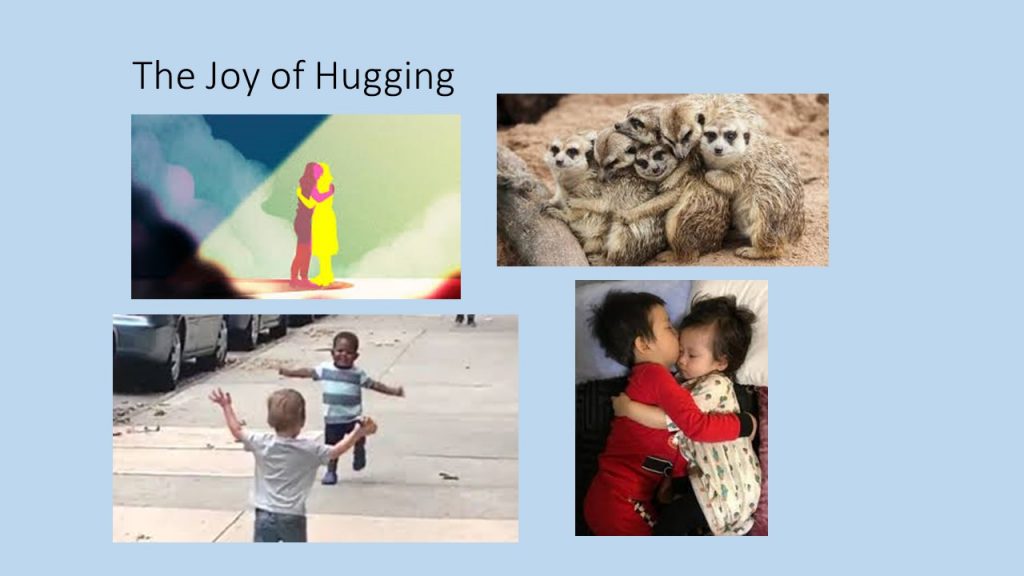 The Joy of Hugging